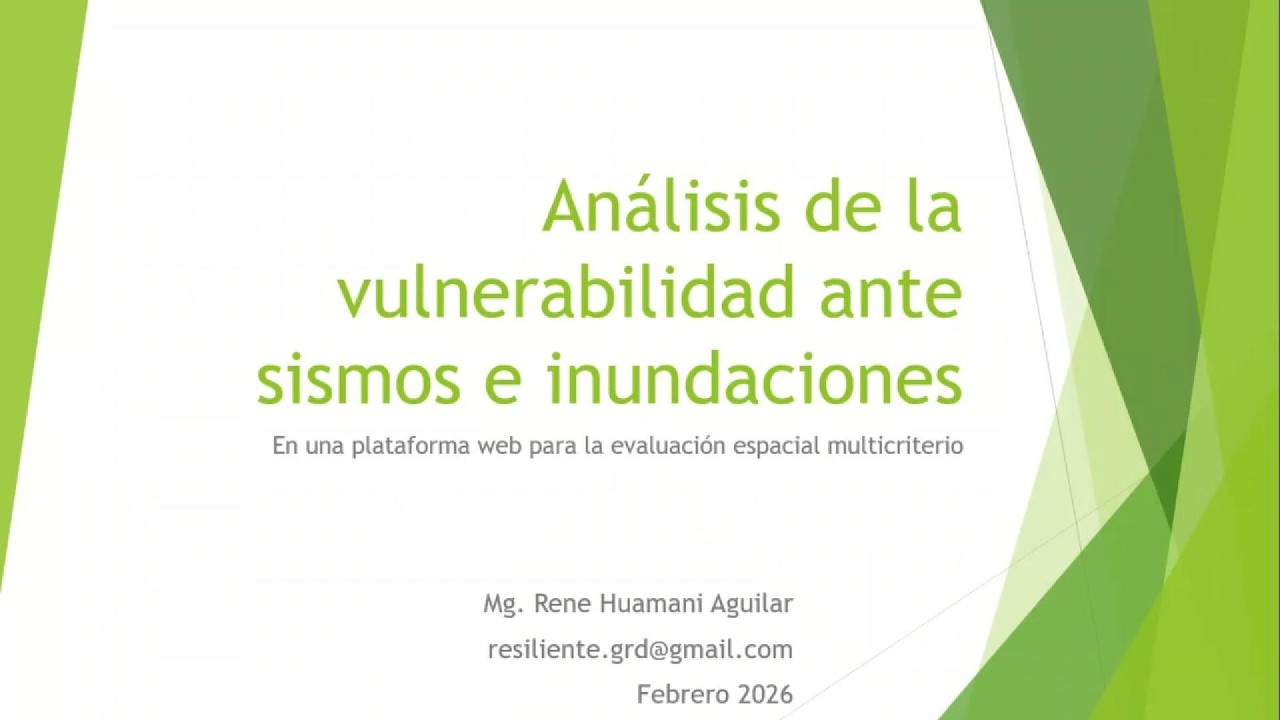 Análisis de la vulnerabilidad ante sismos e inundaciones

En una plataforma web para la evaluación espacial multicriterio

Mg. Rene Huamani Aguilar

resiliente.grd@gmail.com

Febrero 2026